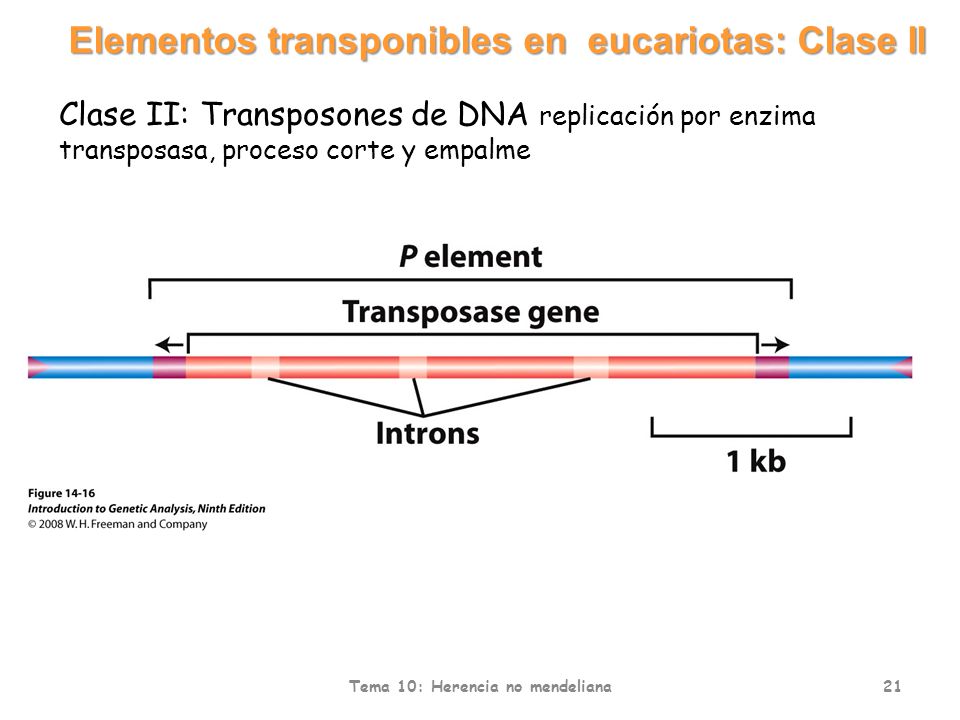 Elementos transponibles en  eucariotas: Clase II

Clase II: Transposones de DNA replicación por enzima transposasa, proceso corte y empalme

P element

Transposase gene

Introns

1 kb

Figure 14-16
Introduction to Genetic Analysis, Ninth Edition
© 2008 W. H. Freeman and Company

Tema 10: Herencia no mendeliana

21